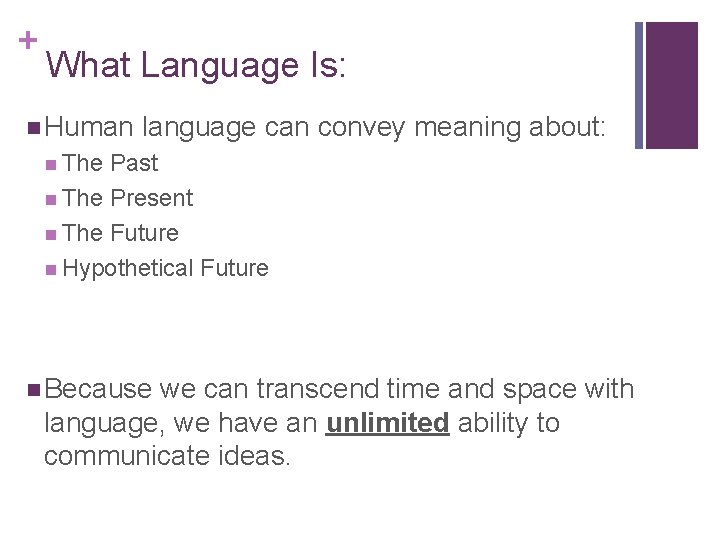 +
What Language Is:

Human language can convey meaning about:
The Past
The Present
The Future
Hypothetical Future

Because we can transcend time and space with language, we have an unlimited ability to communicate ideas.